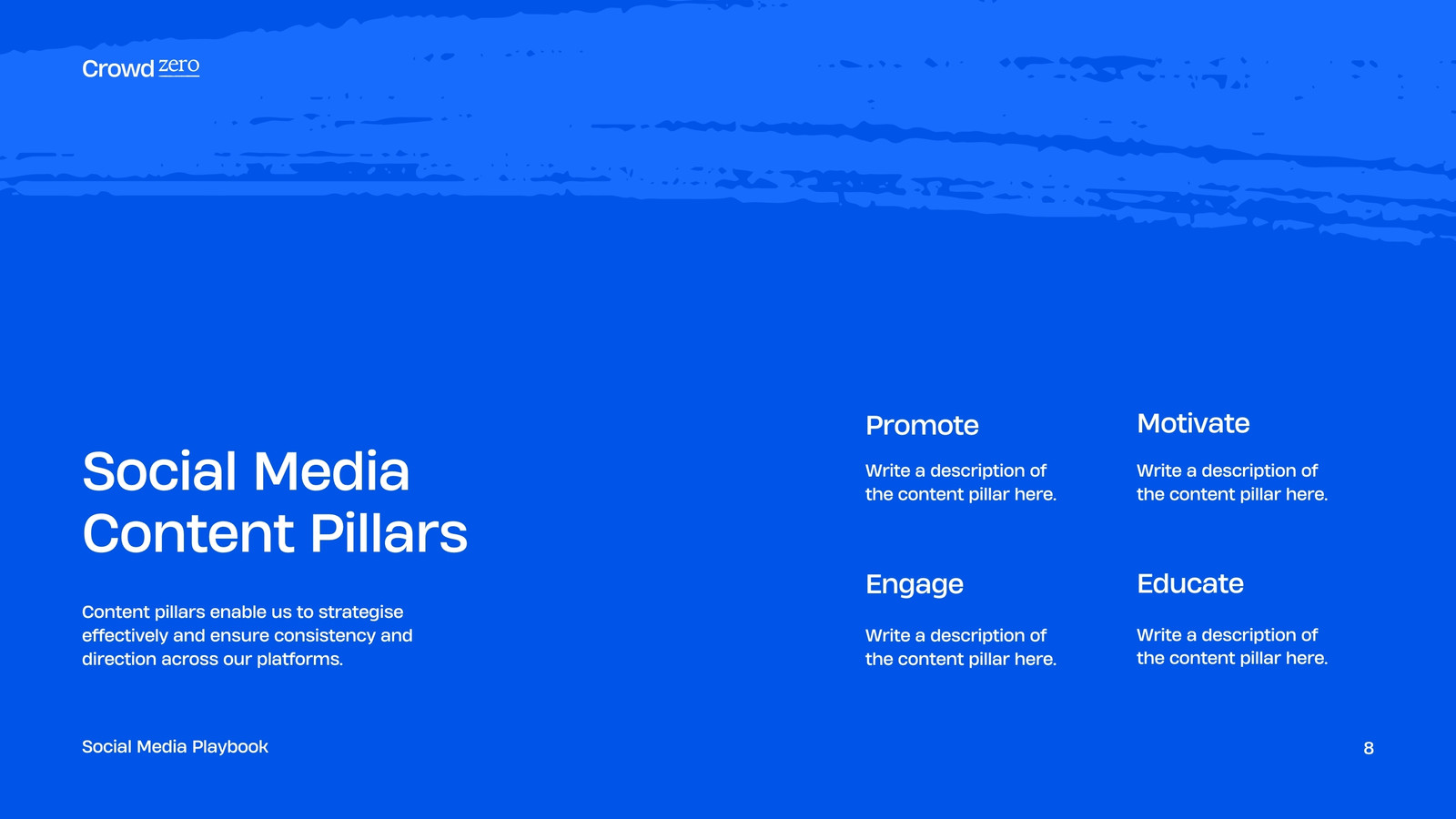 Crowd zero

Social Media Content Pillars

Content pillars enable us to strategise effectively and ensure consistency and direction across our platforms.

Promote

Write a description of the content pillar here.

Motivate

Write a description of the content pillar here.

Engage

Write a description of the content pillar here.

Educate

Write a description of the content pillar here.

Social Media Playbook

8